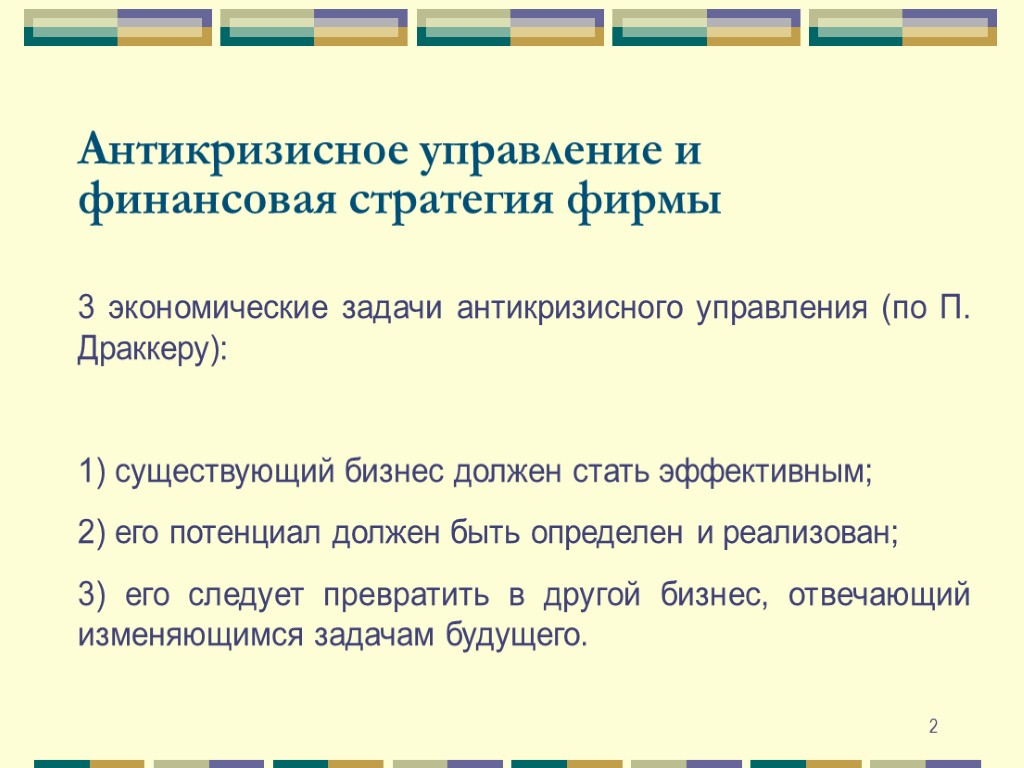 Антикризисное управление и финансовая стратегия фирмы

3 экономические задачи антикризисного управления (по П. Драккеру):

1) существующий бизнес должен стать эффективным;

2) его потенциал должен быть определен и реализован;

3) его следует превратить в другой бизнес, отвечающий изменяющимся задачам будущего.

2